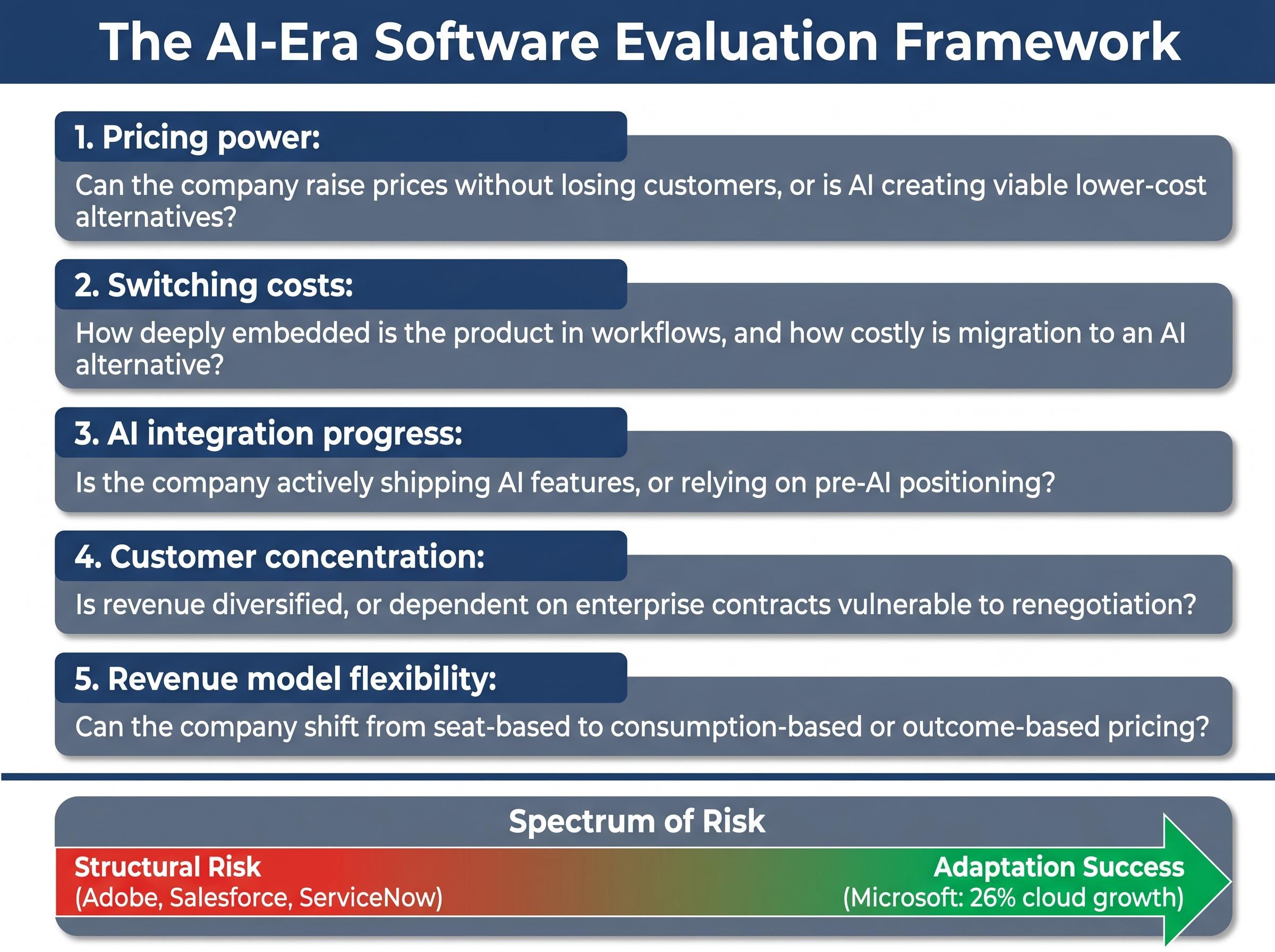 The AI-Era Software Evaluation Framework

1. Pricing power:

Can the company raise prices without losing customers, or is AI creating viable lower-cost alternatives?

2. Switching costs:

How deeply embedded is the product in workflows, and how costly is migration to an AI alternative?

3. AI integration progress:

Is the company actively shipping AI features, or relying on pre-AI positioning?

4. Customer concentration:

Is revenue diversified, or dependent on enterprise contracts vulnerable to renegotiation?

5. Revenue model flexibility:

Can the company shift from seat-based to consumption-based or outcome-based pricing?

Spectrum of Risk

Structural Risk
(Adobe, Salesforce, ServiceNow)

Adaptation Success
(Microsoft: 26% cloud growth)